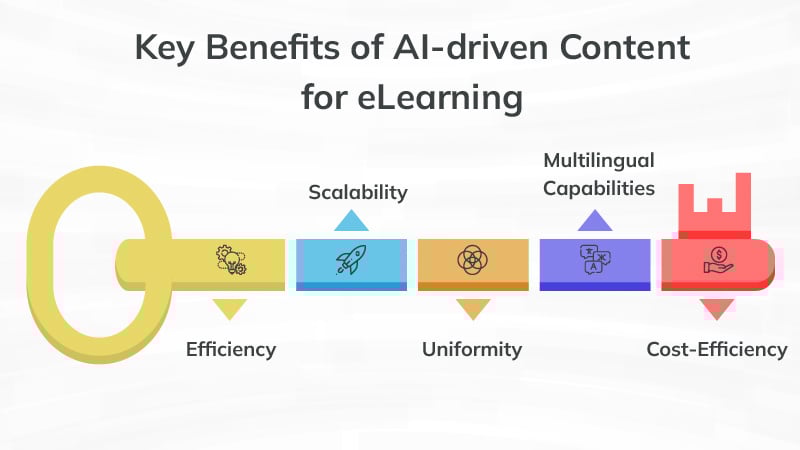 Key Benefits of AI-driven Content for eLearning

Efficiency

Scalability

Uniformity

Multilingual Capabilities

Cost-Efficiency